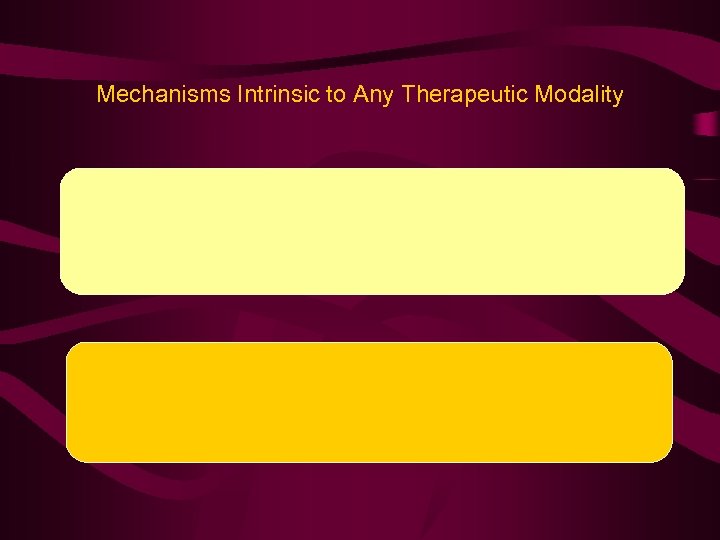 Mechanisms Intrinsic to Any Therapeutic Modality